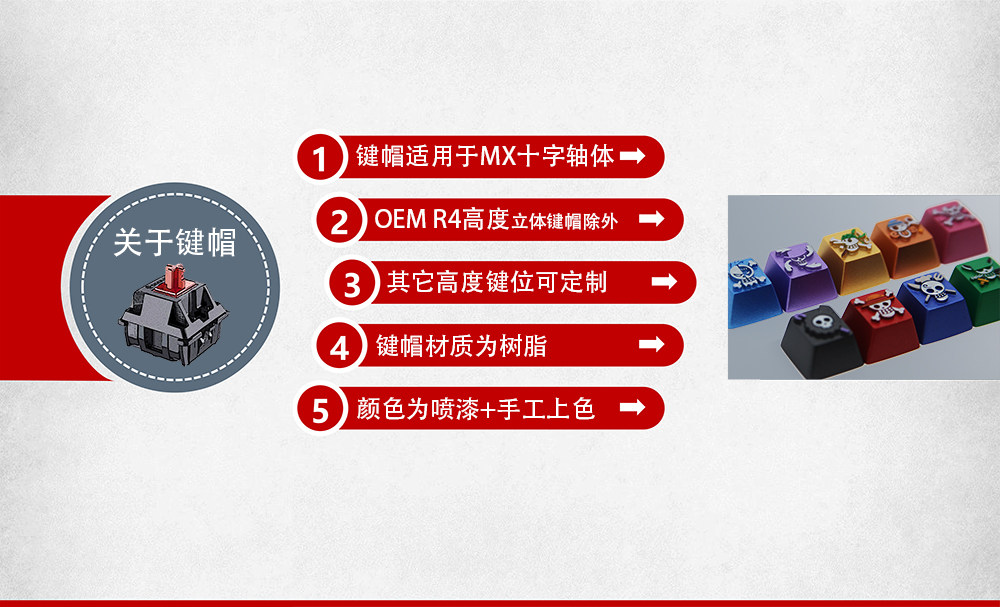 关于键帽

1 键帽适用于MX十字轴体

2 OEM R4高度立体键帽除外

3 其它高度键位可定制

4 键帽材质为树脂

5 颜色为喷漆+手工上色